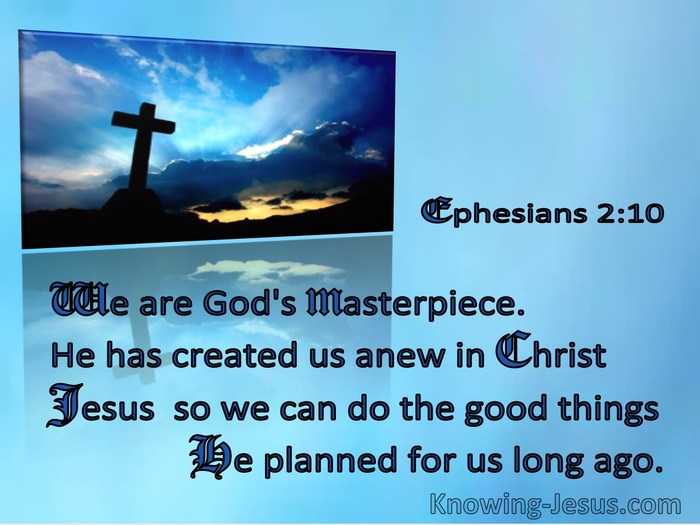 Ephesians 2:10

We are God's Masterpiece. He has created us anew in Christ Jesus so we can do the good things He planned for us long ago.

Knowing-Jesus.com